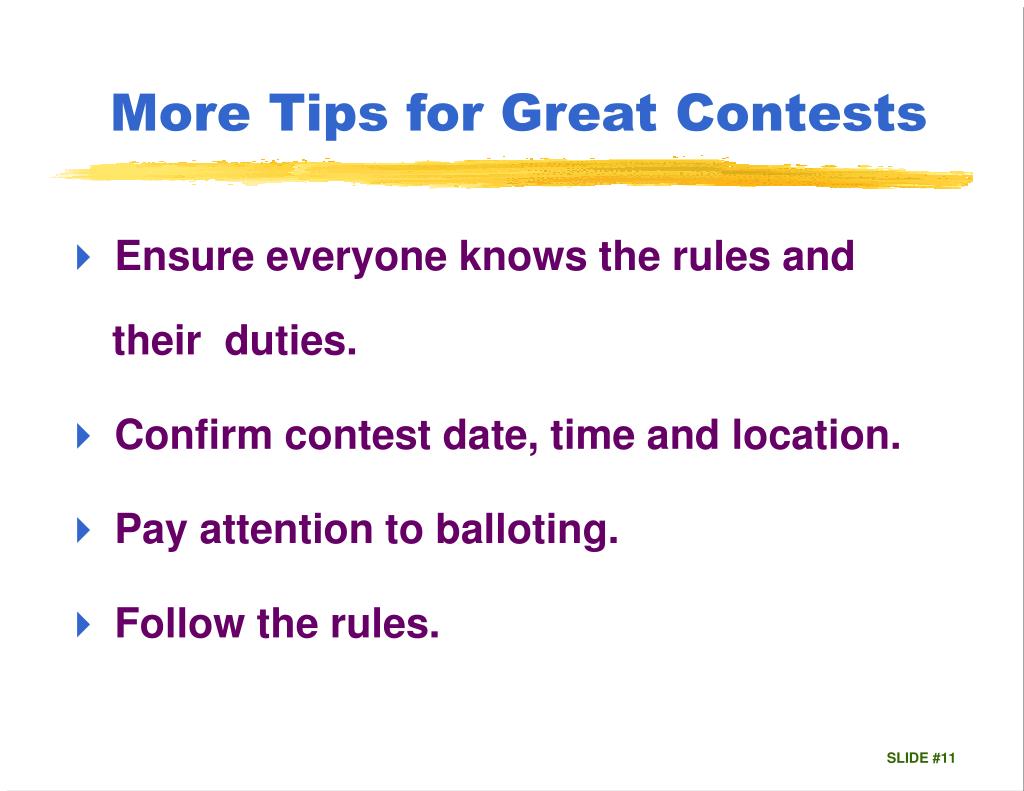 More Tips for Great Contests

Ensure everyone knows the rules and their duties.

Confirm contest date, time and location.

Pay attention to balloting.

Follow the rules.

SLIDE #11